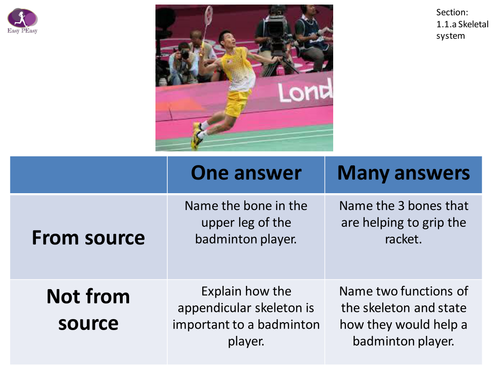 Easy PEasy

Lond

Section:
1.1.a Skeletal system

| | One answer | Many answers |
|---|---|---|
| From source | Name the bone in the upper leg of the badminton player. | Name the 3 bones that are helping to grip the racket. |
| Not from source | Explain how the appendicular skeleton is important to a badminton player. | Name two functions of the skeleton and state how they would help a badminton player. |